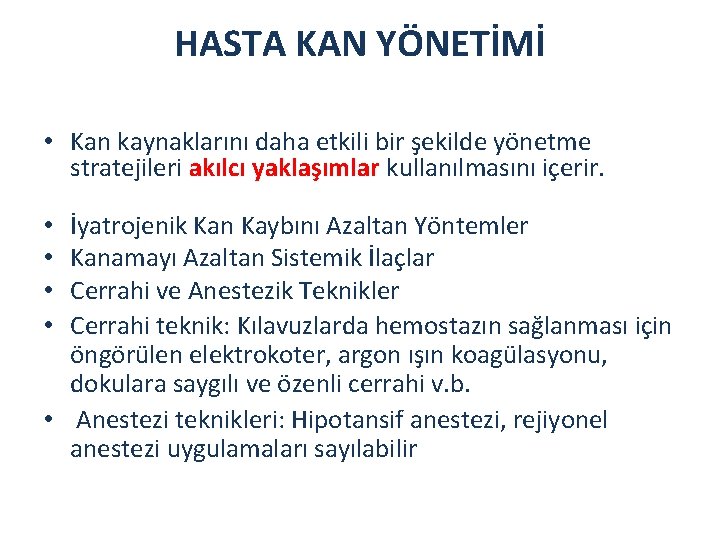 HASTA KAN YÖNETİMİ

• Kan kaynaklarını daha etkili bir şekilde yönetme stratejileri akılcı yaklaşımlar kullanılmasını içerir.

• İyatrojenik Kan Kaybını Azaltan Yöntemler
• Kanamayı Azaltan Sistemik İlaçlar
• Cerrahi ve Anestezik Teknikler
• Cerrahi teknik: Kılavuzlarda hemostazın sağlanması için öngörülen elektrokoter, argon ışın koagülasyonu, dokulara saygılı ve özenli cerrahi v.b.
• Anestezi teknikleri: Hipotansif anestezi, rejiyonel anestezi uygulamaları sayılabilir